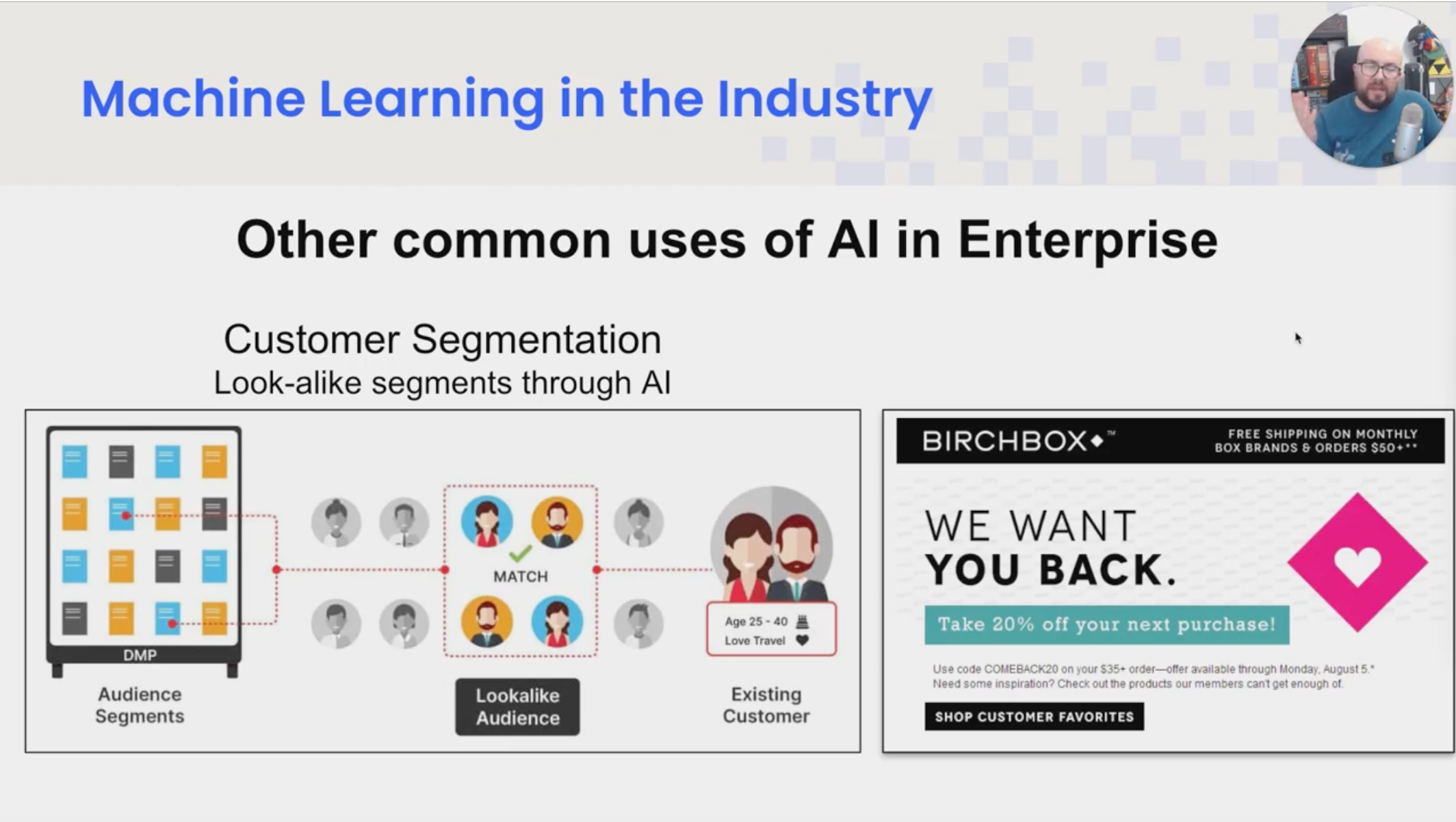 Machine Learning in the Industry

Other common uses of AI in Enterprise

Customer Segmentation
Look-alike segments through AI

DMP

Audience Segments

MATCH

Lookalike Audience

Age 25 - 40
Love Travel

Existing Customer

BIRCHBOX™

FREE SHIPPING ON MONTHLY BOX BRANDS & ORDERS $50+**

WE WANT YOU BACK.

Take 20% off your next purchase!

Use code COMEBACK20 on your $35+ order—offer available through Monday, August 5.*
Need some inspiration? Check out the products our members can't get enough of.

SHOP CUSTOMER FAVORITES